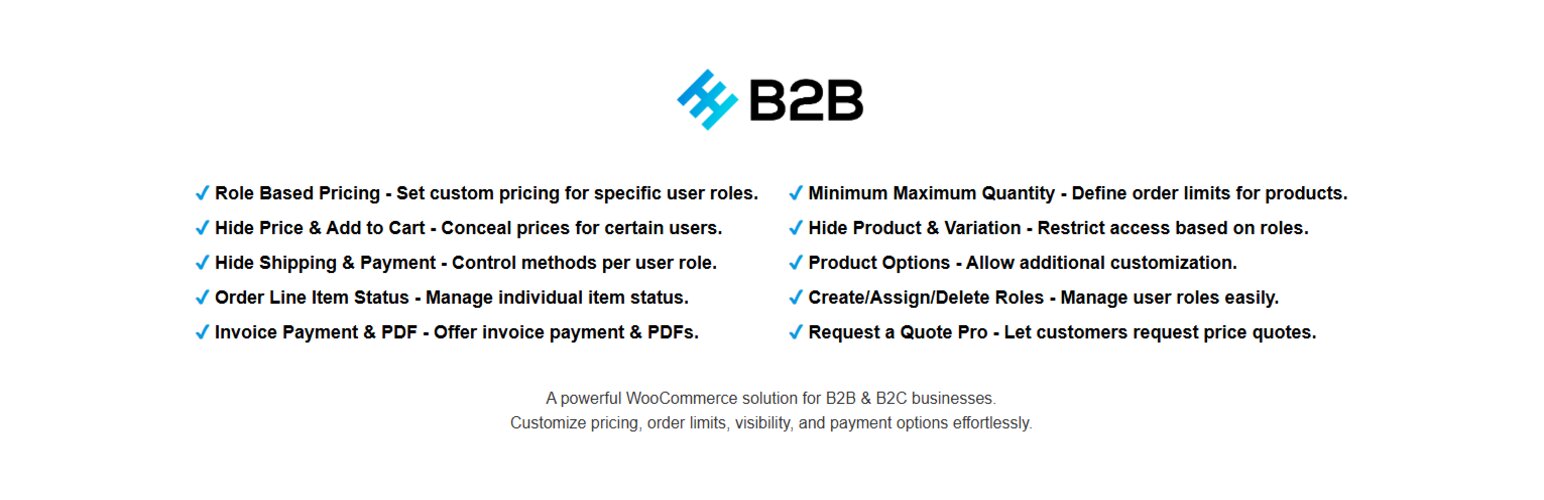 B2B

✓ Role Based Pricing - Set custom pricing for specific user roles.
✓ Hide Price & Add to Cart - Conceal prices for certain users.
✓ Hide Shipping & Payment - Control methods per user role.
✓ Order Line Item Status - Manage individual item status.
✓ Invoice Payment & PDF - Offer invoice payment & PDFs.

✓ Minimum Maximum Quantity - Define order limits for products.
✓ Hide Product & Variation - Restrict access based on roles.
✓ Product Options - Allow additional customization.
✓ Create/Assign/Delete Roles - Manage user roles easily.
✓ Request a Quote Pro - Let customers request price quotes.

A powerful WooCommerce solution for B2B & B2C businesses.
Customize pricing, order limits, visibility, and payment options effortlessly.